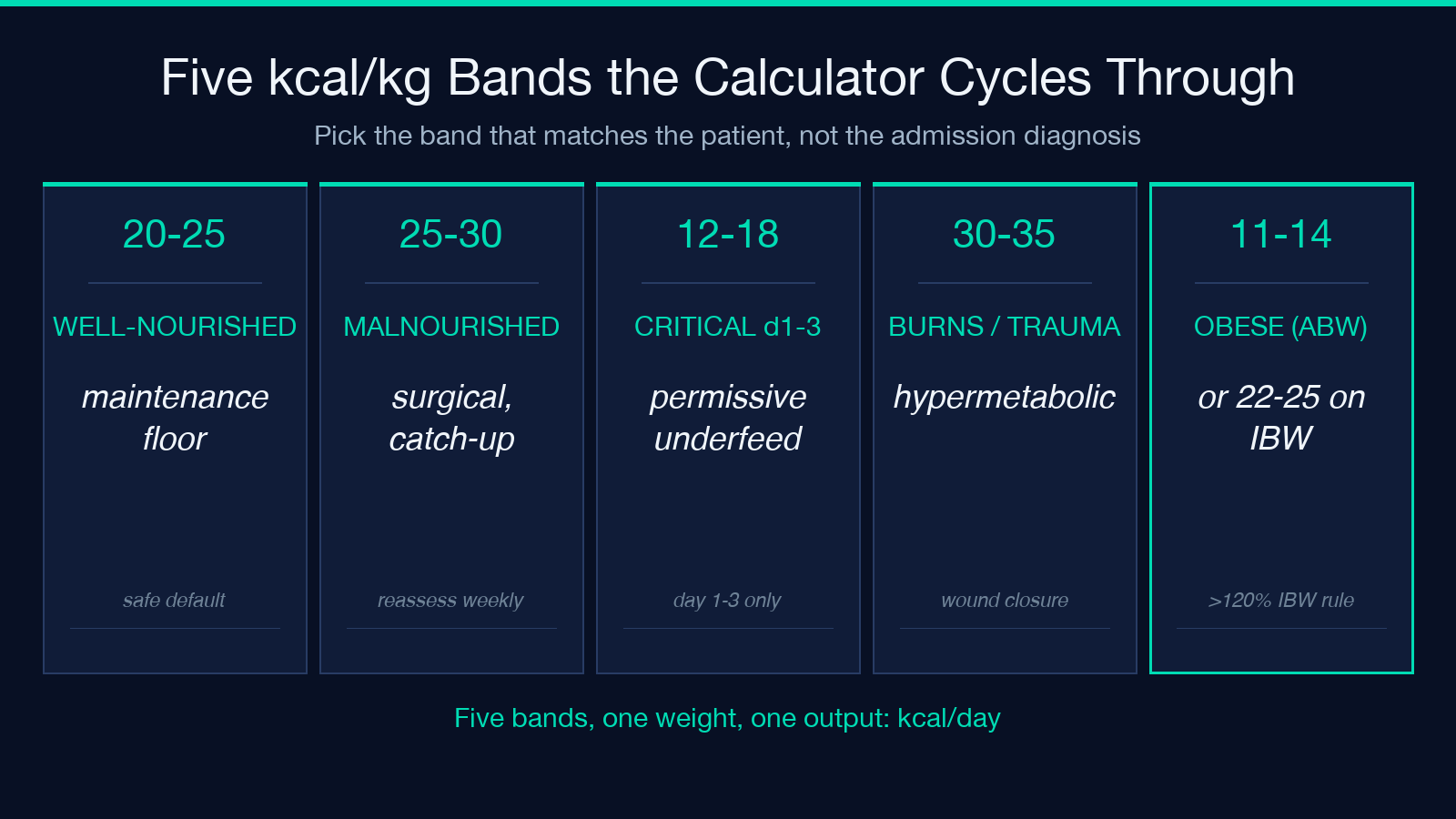 Five kcal/kg Bands the Calculator Cycles Through

Pick the band that matches the patient, not the admission diagnosis

20-25

WELL-NOURISHED

maintenance floor

safe default

25-30

MALNOURISHED

surgical, catch-up

reassess weekly

12-18

CRITICAL d1-3

permissive underfeed

day 1-3 only

30-35

BURNS / TRAUMA

hypermetabolic

wound closure

11-14

OBESE (ABW)

or 22-25 on IBW

>120% IBW rule

Five bands, one weight, one output: kcal/day